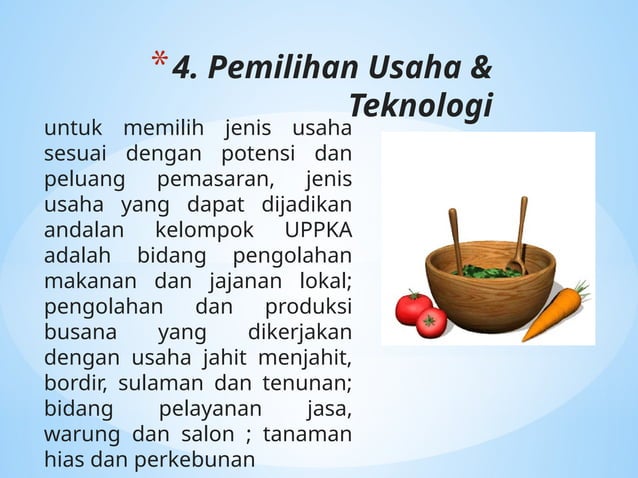 * 4. Pemilihan Usaha & Teknologi

untuk memilih jenis usaha sesuai dengan potensi dan peluang pemasaran, jenis usaha yang dapat dijadikan andalan kelompok UPPKA adalah bidang pengolahan makanan dan jajanan lokal; pengolahan dan produksi busana yang dikerjakan dengan usaha jahit menjahit, bordir, sulaman dan tenunan; bidang pelayanan jasa, warung dan salon ; tanaman hias dan perkebunan